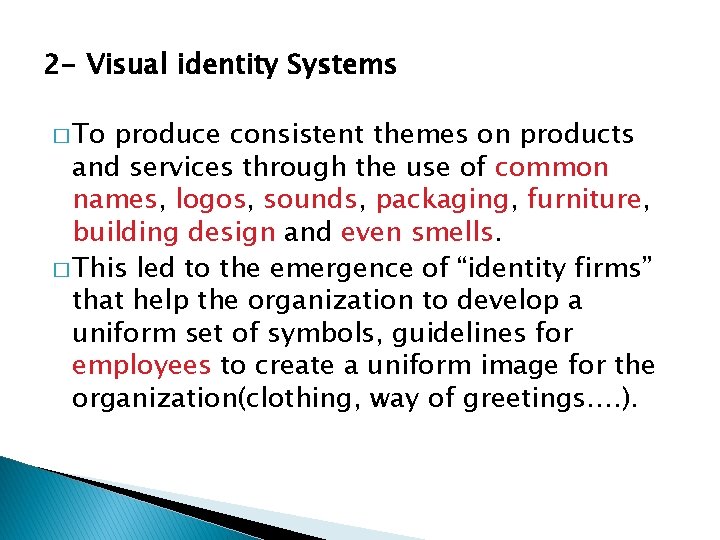 2- Visual identity Systems

□ To produce consistent themes on products and services through the use of common names, logos, sounds, packaging, furniture, building design and even smells.

□ This led to the emergence of “identity firms” that help the organization to develop a uniform set of symbols, guidelines for employees to create a uniform image for the organization(clothing, way of greetings….).